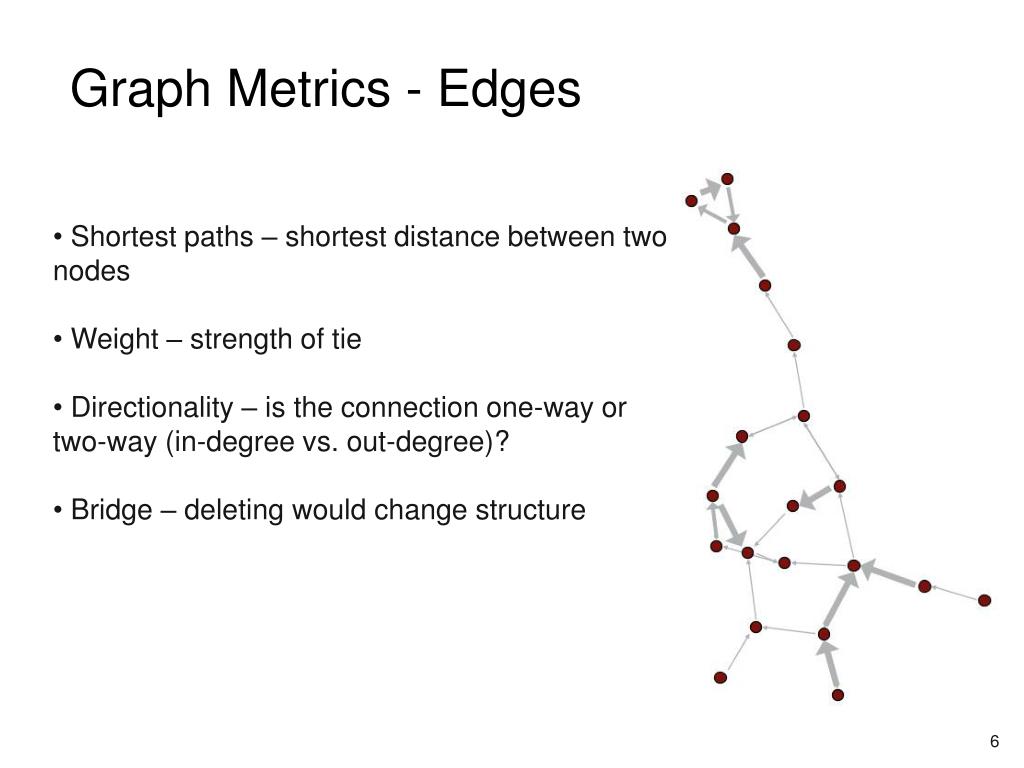 Graph Metrics - Edges

• Shortest paths – shortest distance between two nodes

• Weight – strength of tie

• Directionality – is the connection one-way or two-way (in-degree vs. out-degree)?

• Bridge – deleting would change structure

6